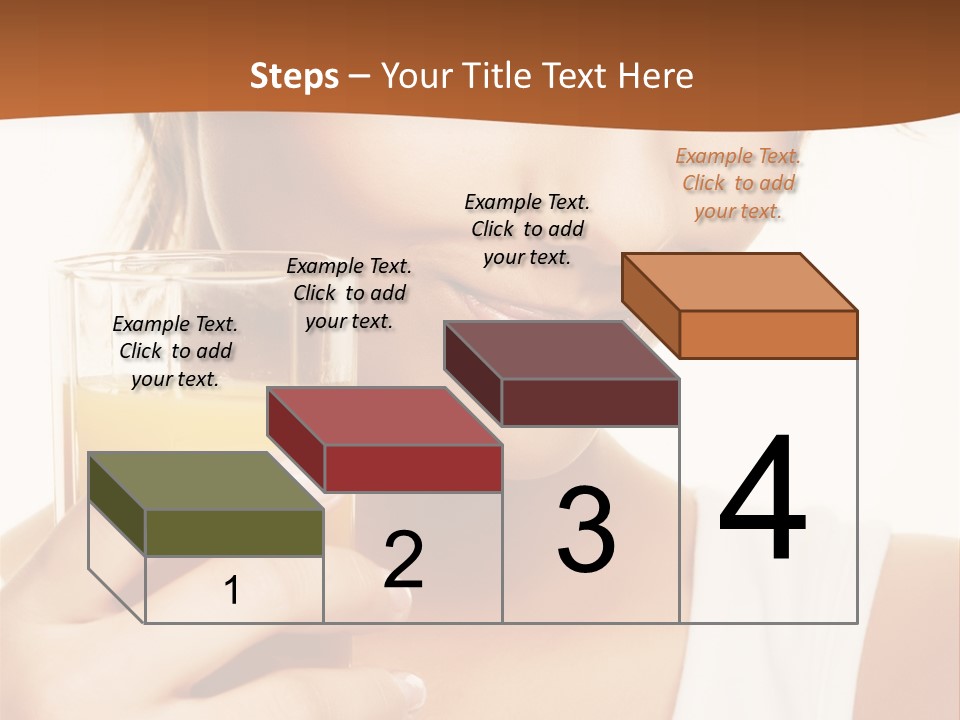 Steps – Your Title Text Here

Example Text. Click to add your text.

Example Text. Click to add your text.

Example Text. Click to add your text.

Example Text. Click to add your text.

1

2

3

4